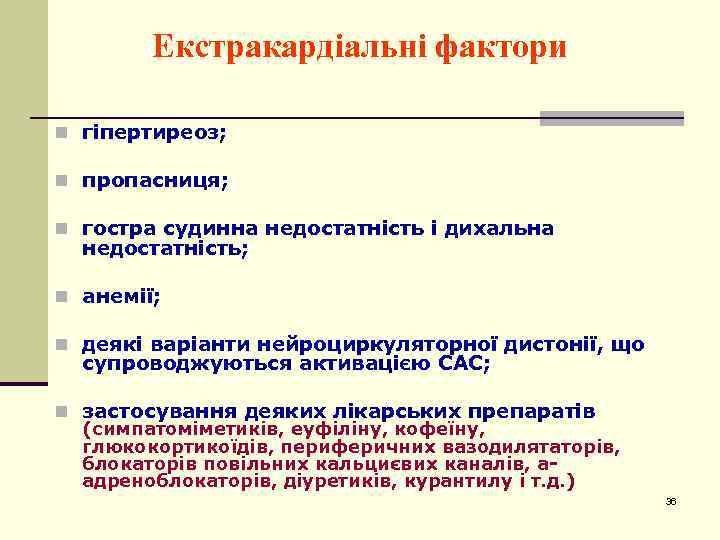 Екстракардіальні фактори

гіпертиреоз;

пропасниця;

гостра судинна недостатність і дихальна недостатність;

анемії;

деякі варіанти нейроциркуляторної дистонії, що супроводжуються активацією САС;

застосування деяких лікарських препаратів (симпатоміметиків, еуфіліну, кофеїну, глюкокортикоїдів, периферичних вазодилятаторів, блокаторів повільних кальцієвих каналів, а-адреноблокаторів, діуретиків, курантилу і т.д.)

36